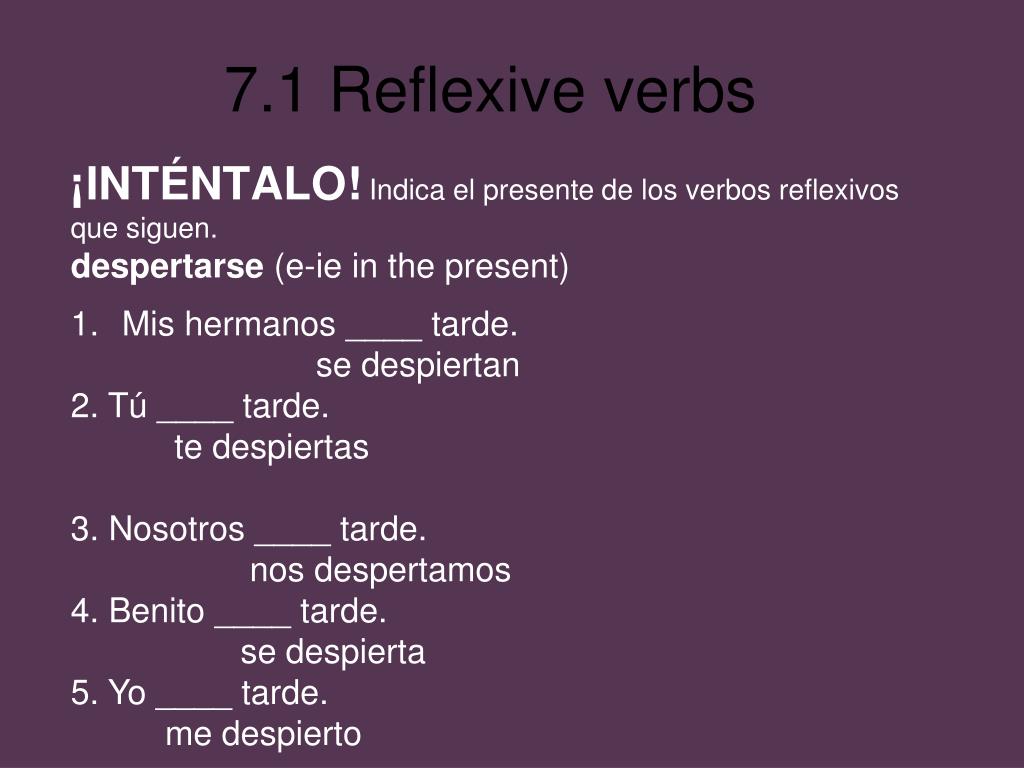 7.1 Reflexive verbs

¡INTÉNTALO! Indica el presente de los verbos reflexivos que siguen.
despertarse (e-ie in the present)

1. Mis hermanos ____ tarde.
se despiertan
2. Tú ____ tarde.
te despiertas

3. Nosotros ____ tarde.
nos despertamos
4. Benito ____ tarde.
se despierta
5. Yo ____ tarde.
me despierto